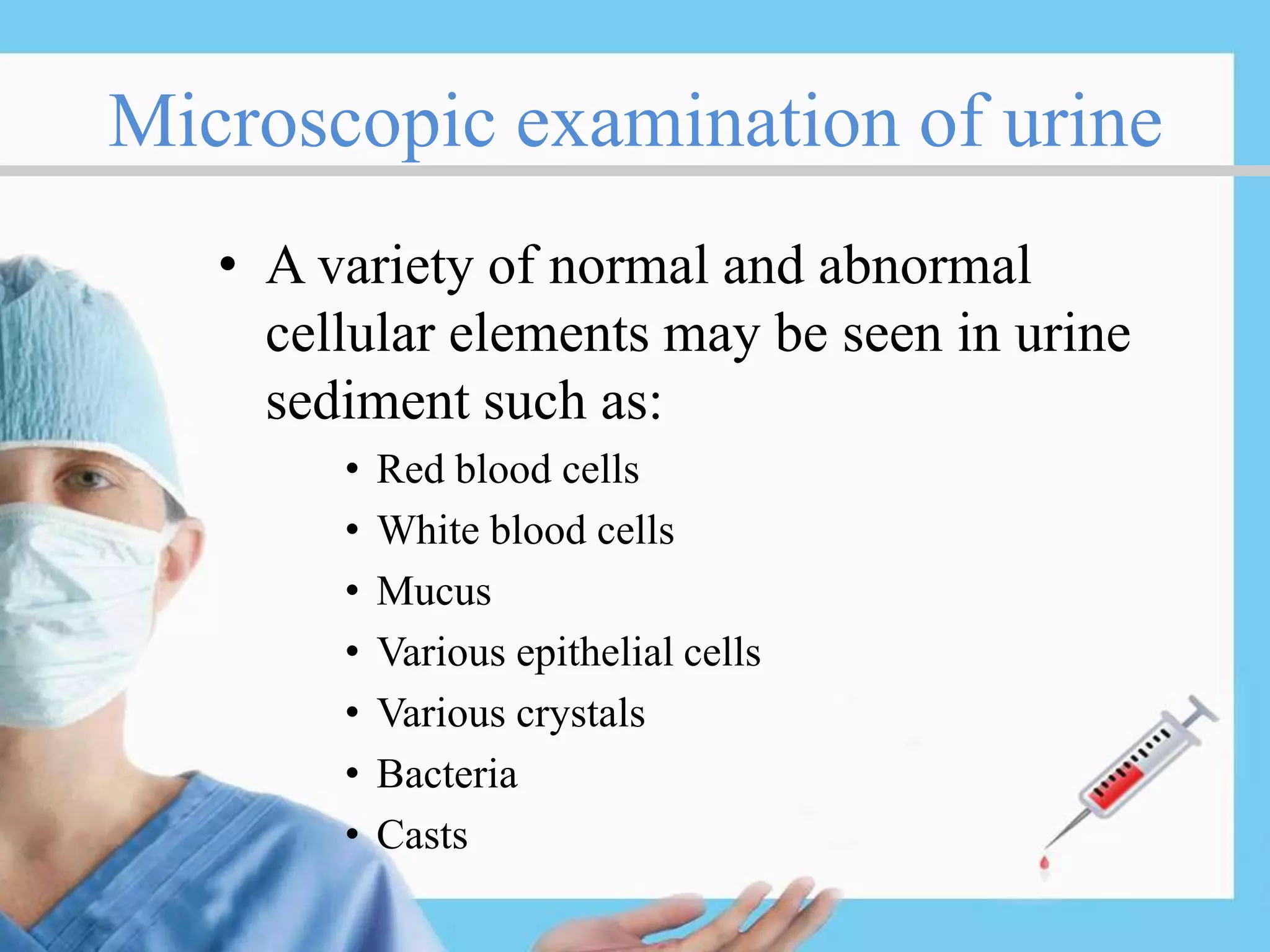 Microscopic examination of urine

• A variety of normal and abnormal cellular elements may be seen in urine sediment such as:
  • Red blood cells
  • White blood cells
  • Mucus
  • Various epithelial cells
  • Various crystals
  • Bacteria
  • Casts